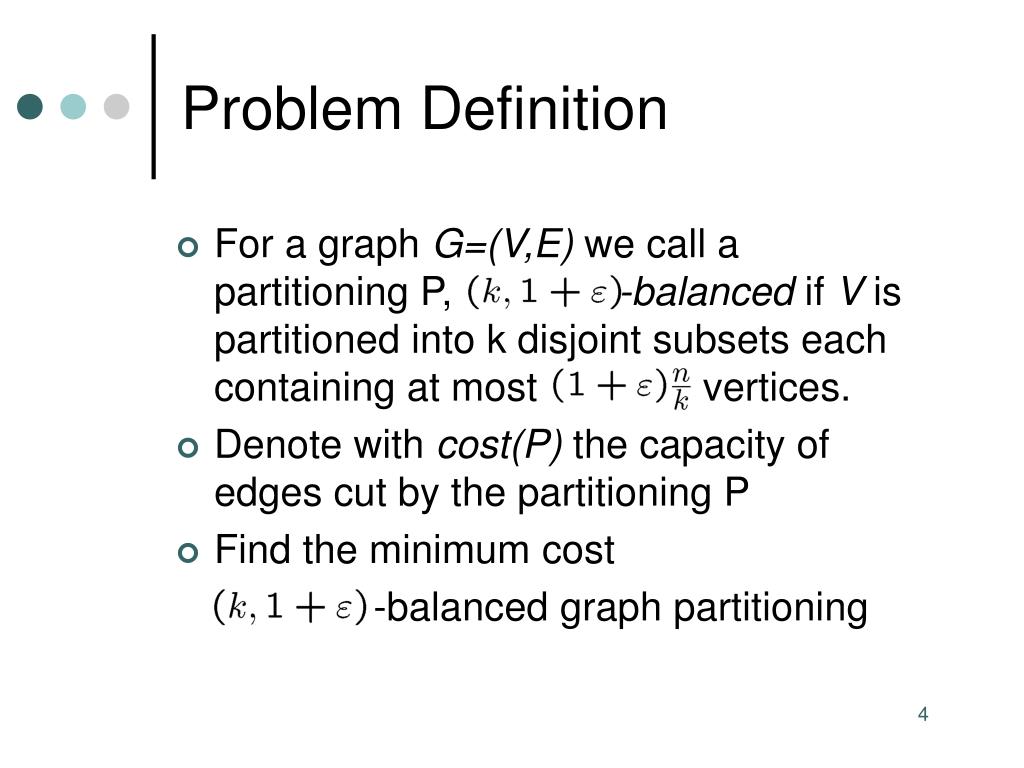 Problem Definition

For a graph G=(V,E) we call a partitioning P, $(k, 1+\varepsilon)$-balanced if V is partitioned into k disjoint subsets each containing at most $(1+\varepsilon)\frac{n}{k}$ vertices.

Denote with cost(P) the capacity of edges cut by the partitioning P

Find the minimum cost $(k, 1+\varepsilon)$-balanced graph partitioning

4